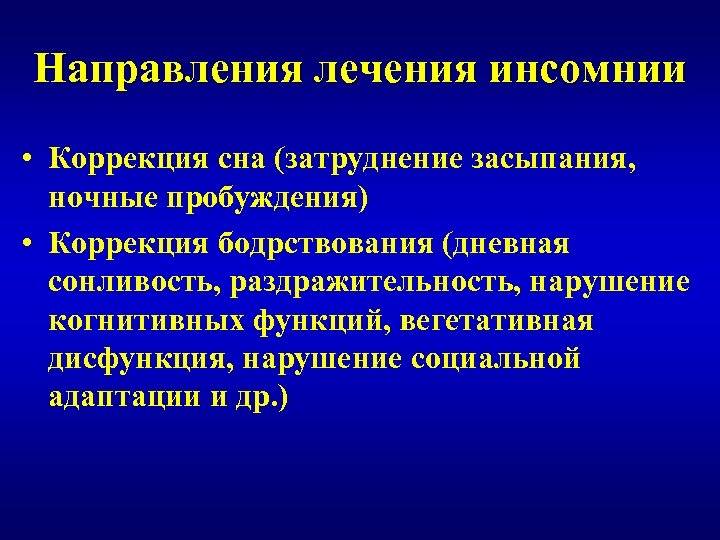 Направления лечения инсомнии

• Коррекция сна (затруднение засыпания, ночные пробуждения)

• Коррекция бодрствования (дневная сонливость, раздражительность, нарушение когнитивных функций, вегетативная дисфункция, нарушение социальной адаптации и др.)